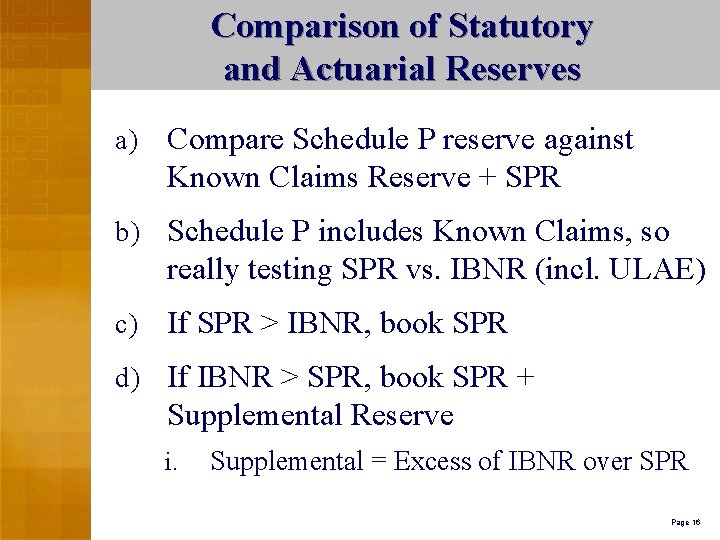 Comparison of Statutory and Actuarial Reserves

a) Compare Schedule P reserve against Known Claims Reserve + SPR

b) Schedule P includes Known Claims, so really testing SPR vs. IBNR (incl. ULAE)

c) If SPR > IBNR, book SPR

d) If IBNR > SPR, book SPR + Supplemental Reserve

i. Supplemental = Excess of IBNR over SPR

Page 16